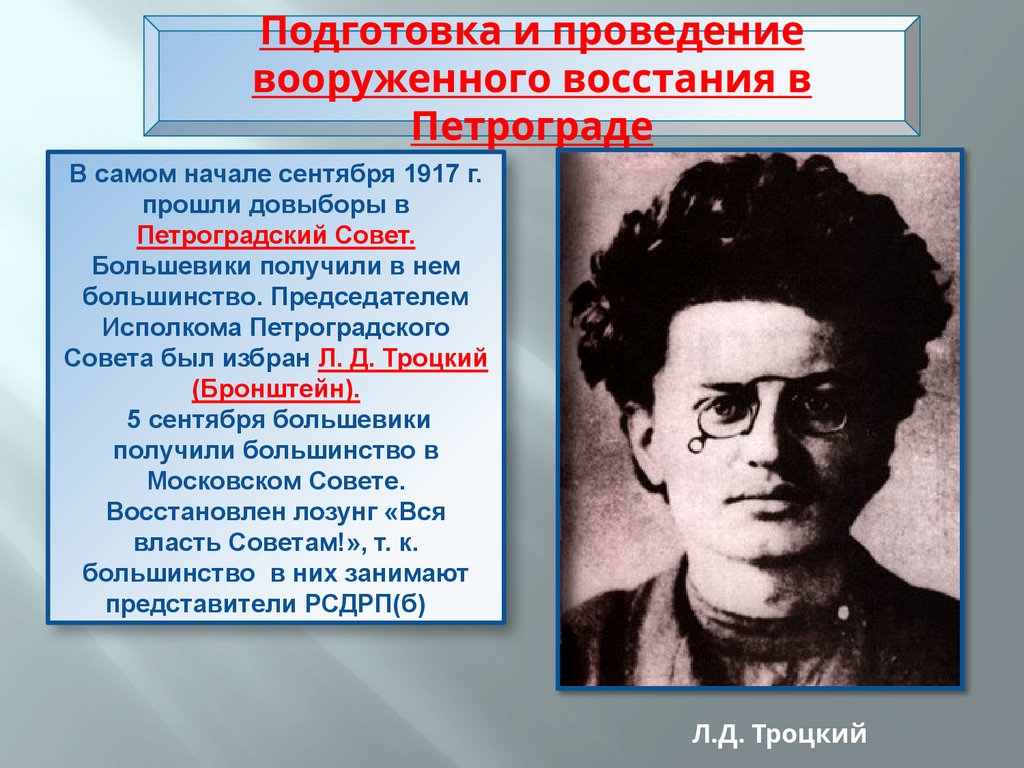 Подготовка и проведение вооруженного восстания в Петрограде

В самом начале сентября 1917 г. прошли довыборы в Петроградский Совет. Большевики получили в нем большинство. Председателем Исполкома Петроградского Совета был избран Л. Д. Троцкий (Бронштейн).
5 сентября большевики получили большинство в Московском Совете.
Восстановлен лозунг «Вся власть Советам!», т. к. большинство в них занимают представители РСДРП(б)

Л.Д. Троцкий